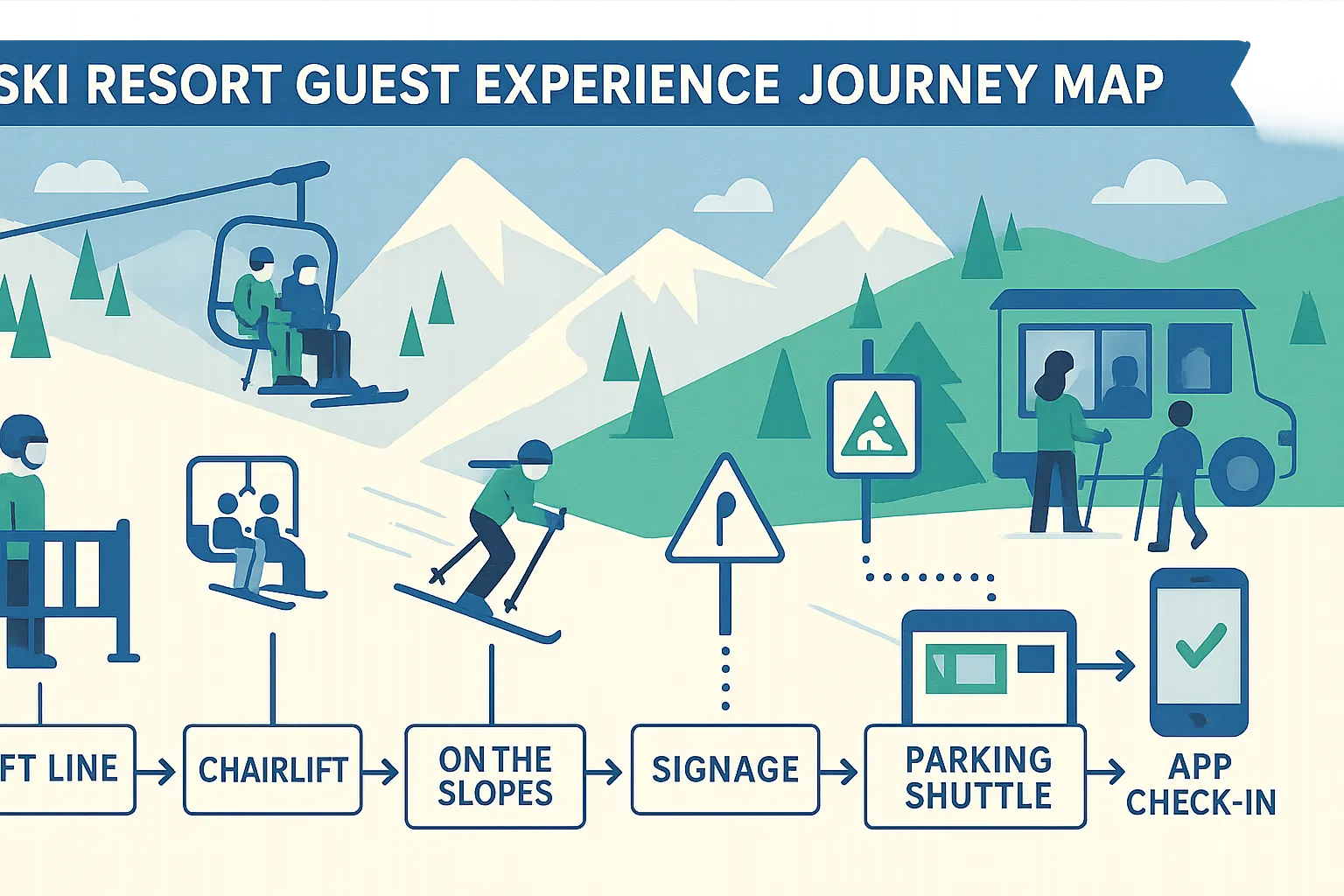 SKI RESORT GUEST EXPERIENCE JOURNEY MAP

FT LINE

CHAIRLIFT

ON THE SLOPES

SIGNAGE

PARKING SHUTTLE

APP CHECK-IN